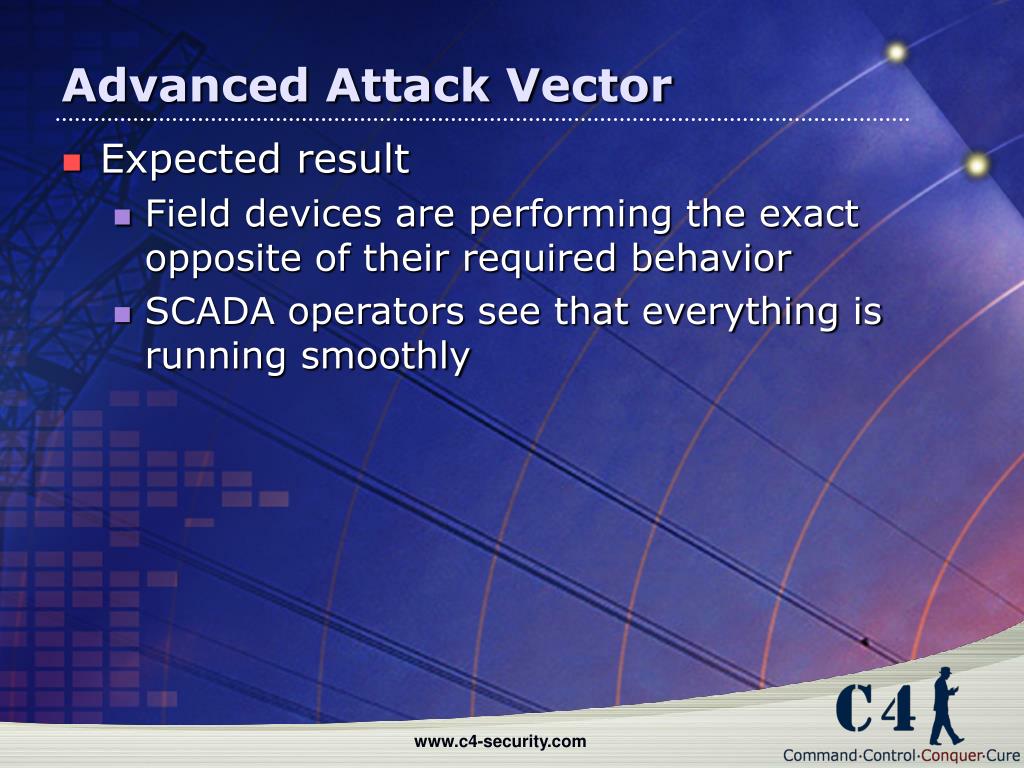 Advanced Attack Vector

Expected result

Field devices are performing the exact opposite of their required behavior

SCADA operators see that everything is running smoothly

www.c4-security.com

C4

Command·Control·Conquer·Cure